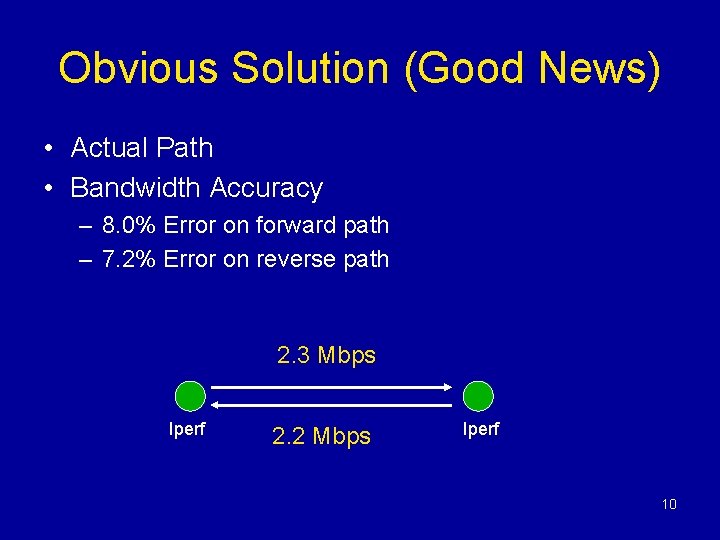 Obvious Solution (Good News)

• Actual Path
• Bandwidth Accuracy
  – 8.0% Error on forward path
  – 7.2% Error on reverse path

2.3 Mbps

Iperf

2.2 Mbps

Iperf

10